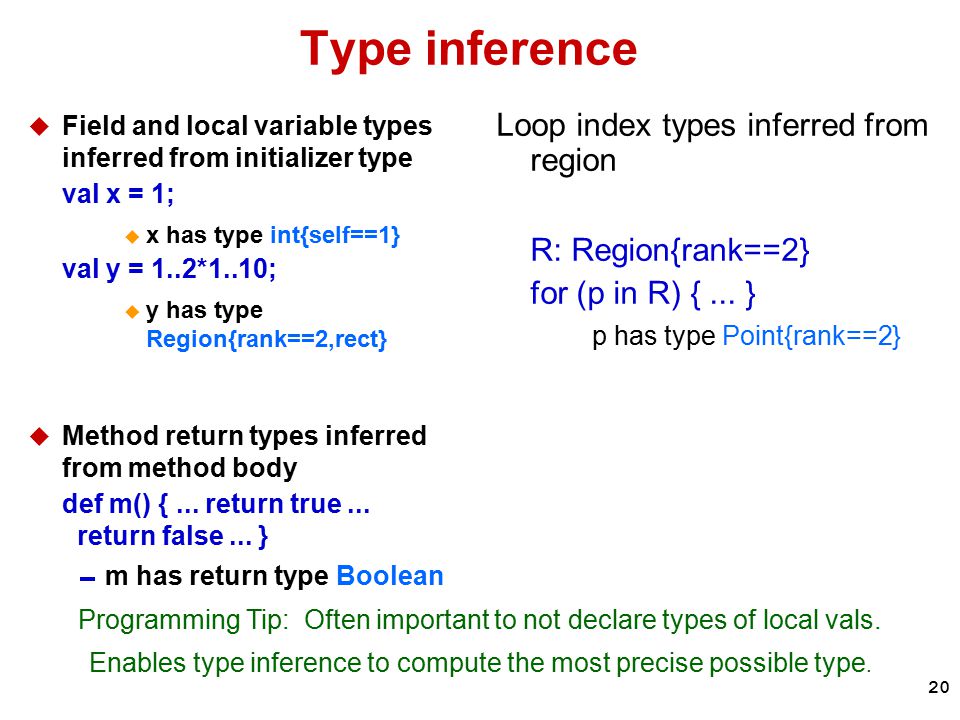 Type inference

Field and local variable types inferred from initializer type

val x = 1;

x has type int{self==1}

val y = 1..2*1..10;

y has type Region{rank==2,rect}

Method return types inferred from method body

def m() { ... return true ... return false ... }

m has return type Boolean

Loop index types inferred from region

R: Region{rank==2}

for (p in R) { ... }

p has type Point{rank==2}

Programming Tip: Often important to not declare types of local vals.

Enables type inference to compute the most precise possible type.

20